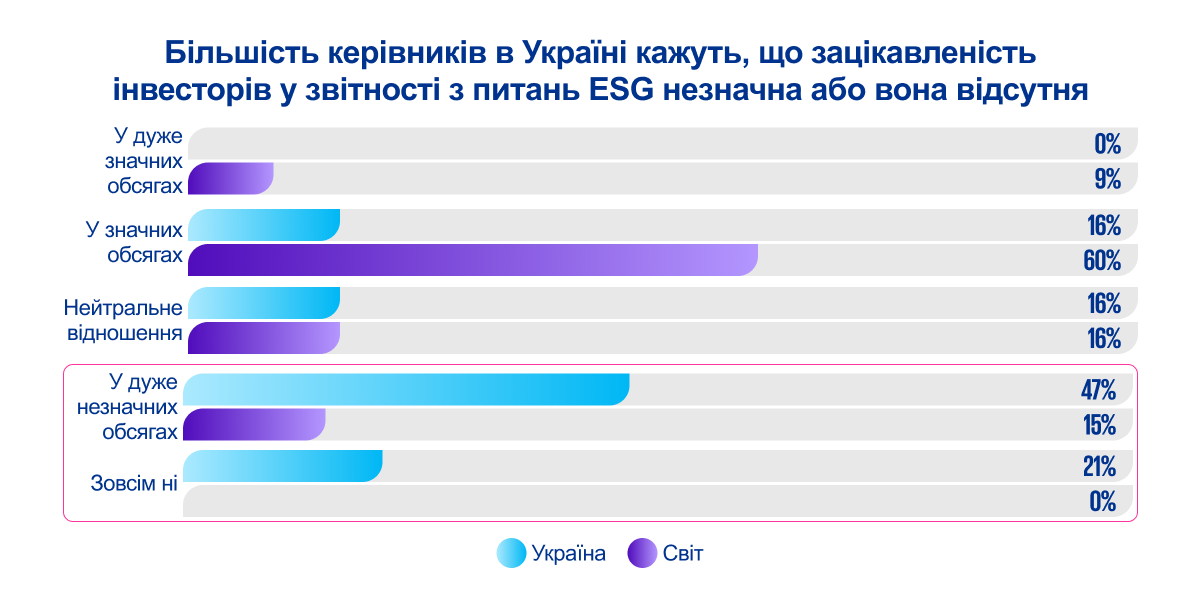 Більшість керівників в Україні кажуть, що зацікавленість інвесторів у звітності з питань ESG незначна або вона відсутня

У дуже значних обсягах
0%
9%

У значних обсягах
16%
60%

Нейтральне відношення
16%
16%

У дуже незначних обсягах
47%
15%

Зовсім ні
21%
0%

Україна Світ